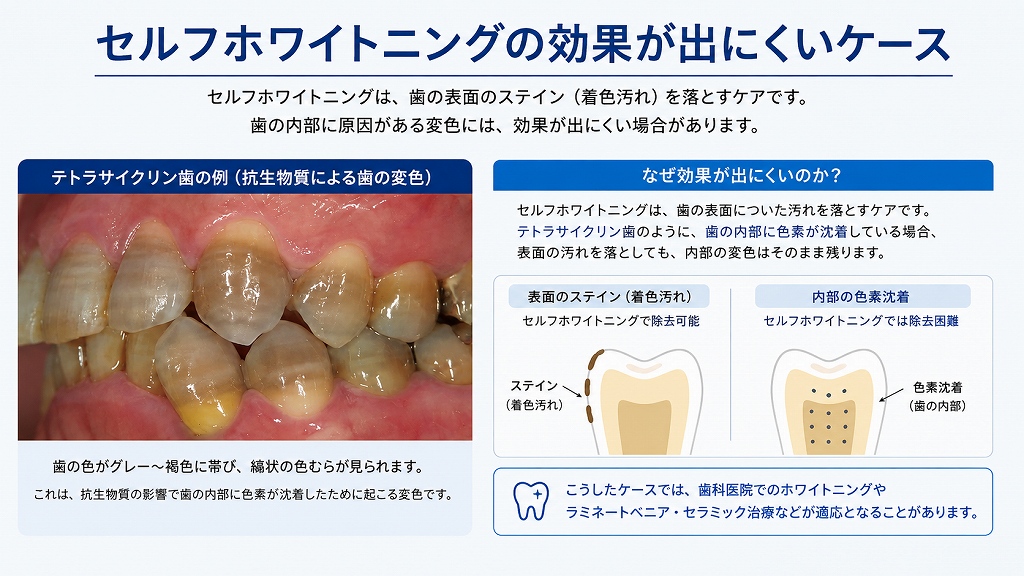 セルフホワイトニングの効果が出にくいケース

セルフホワイトニングは、歯の表面のステイン（着色汚れ）を落とすケアです。
歯の内部に原因がある変色には、効果が出にくい場合があります。

テトラサイクリン歯の例（抗生物質による歯の変色）

歯の色がグレー～褐色に帯び、縞状の色むらが見られます。
これは、抗生物質の影響で歯の内部に色素が沈着したために起こる変色です。

なぜ効果が出にくいのか？

セルフホワイトニングは、歯の表面についた汚れを落とすケアです。
テトラサイクリン歯のように、歯の内部に色素が沈着している場合、
表面の汚れを落としても、内部の変色はそのまま残ります。

表面のステイン（着色汚れ）
セルフホワイトニングで除去可能

ステイン
（着色汚れ）

内部の色素沈着
セルフホワイトニングでは除去困難

色素沈着
（歯の内部）

こうしたケースでは、歯科医院でのホワイトニングや
ラミネートベニア・セラミック治療などが適応となることがあります。